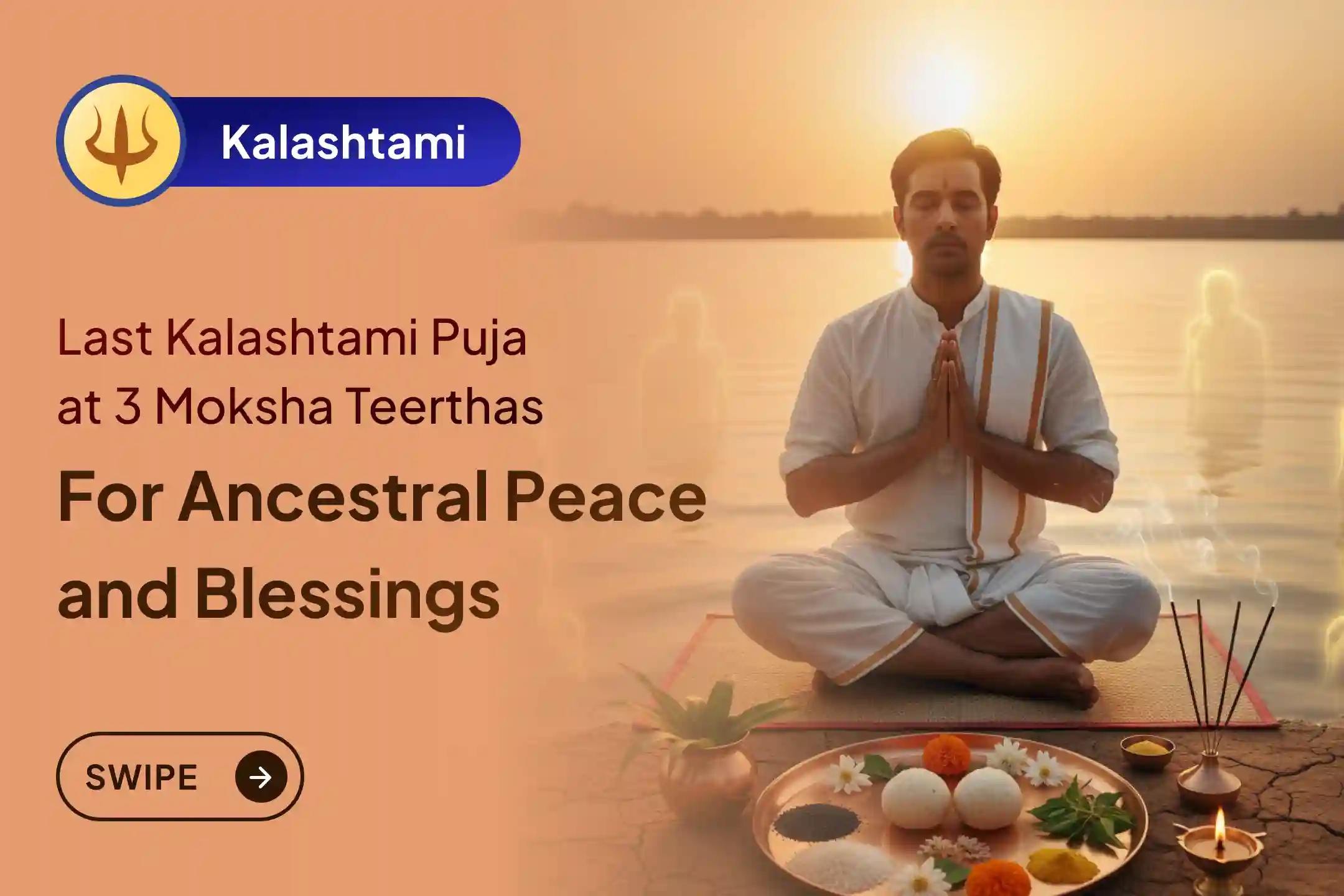 Kalashtami

Last Kalashtami Puja at 3 Moksha Teerthas

For Ancestral Peace and Blessings

SWIPE